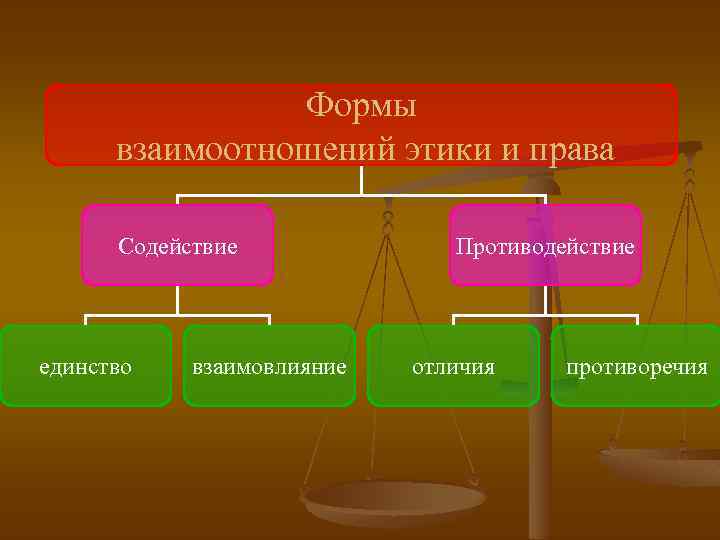 Формы взаимоотношений этики и права

Содействие

Противодействие

единство

взаимовлияние

отличия

противоречия